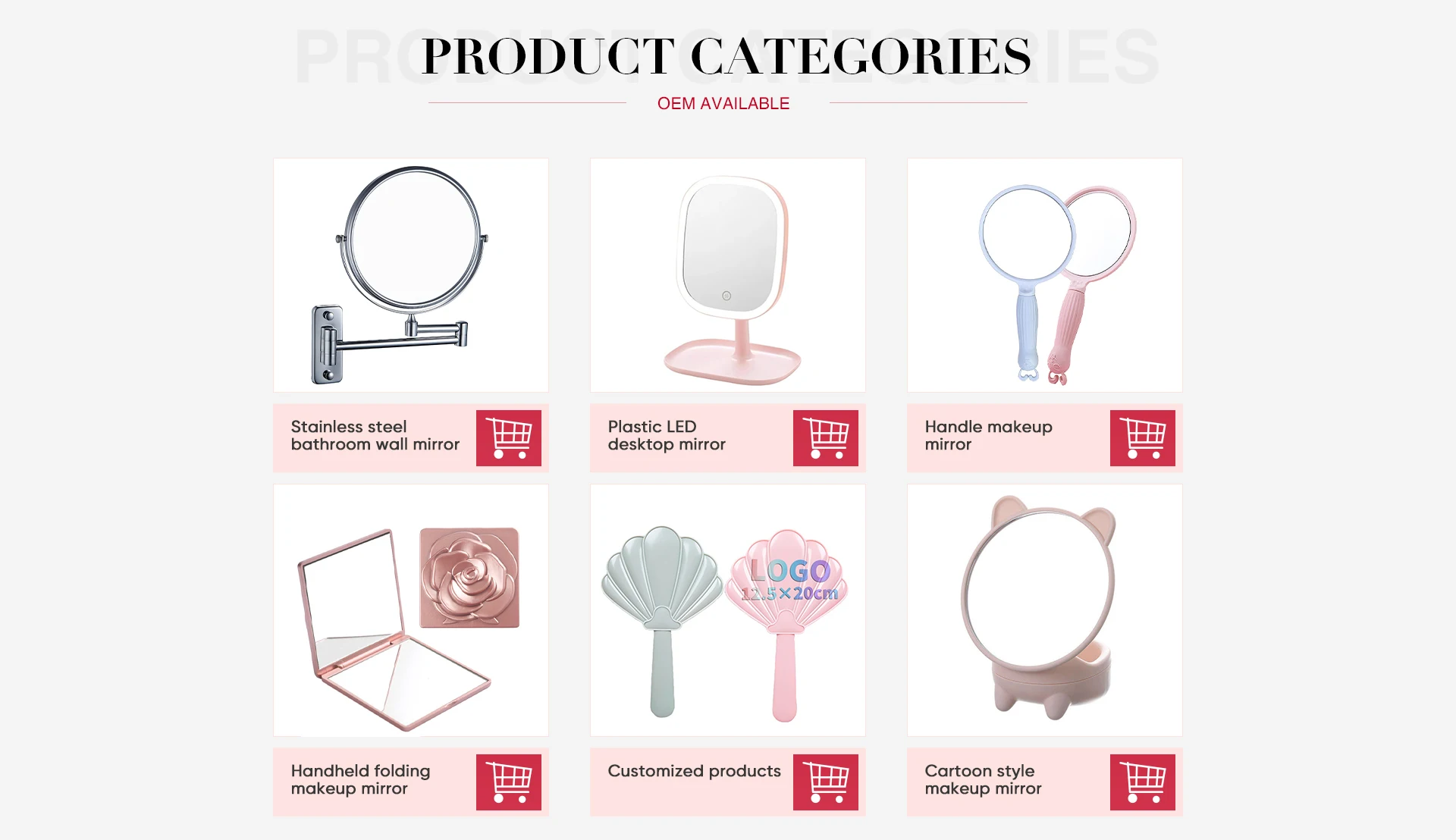 PRODUCT CATEGORIES

PRODUCT CATEGORIES

OEM AVAILABLE

Stainless steel bathroom wall mirror

Plastic LED desktop mirror

Handle makeup mirror

LOGO
12.5×20cm

Handheld folding makeup mirror

Customized products

Cartoon style makeup mirror